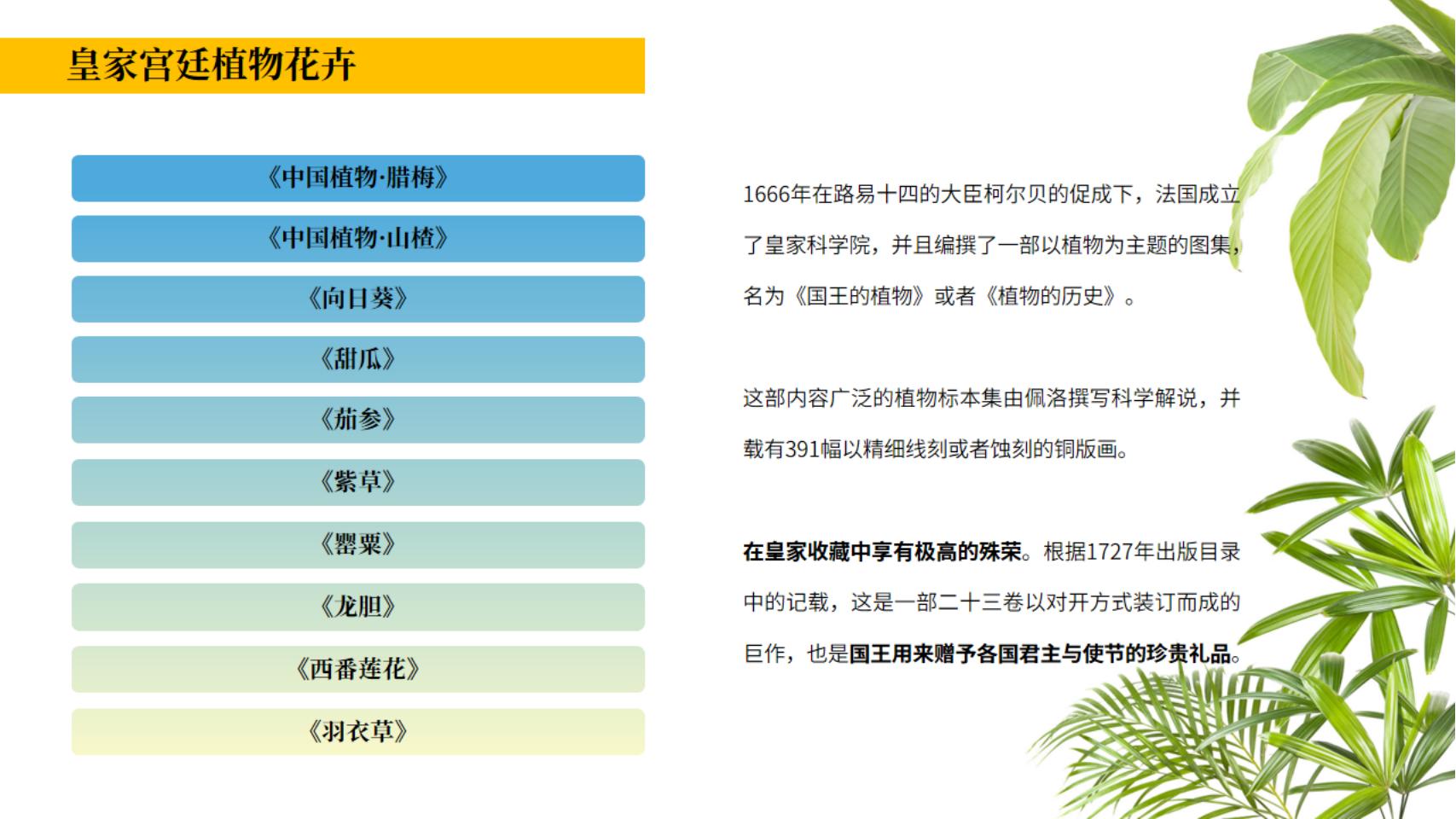 皇家宫廷植物花卉

《中国植物·腊梅》

《中国植物·山楂》

《向日葵》

《甜瓜》

《茄参》

《紫草》

《罂粟》

《龙胆》

《西番莲花》

《羽衣草》

1666年在路易十四的大臣柯尔贝的促成下，法国成立了皇家科学院，并且编撰了一部以植物为主题的图集，名为《国王的植物》或者《植物的历史》。

这部内容广泛的植物标本集由佩洛撰写科学解说，并载有391幅以精细线刻或者蚀刻的铜版画。

在皇家收藏中享有极高的殊荣。根据1727年出版目录中的记载，这是一部二十三卷以对开方式装订而成的巨作，也是国王用来赠予各国君主与使节的珍贵礼品。